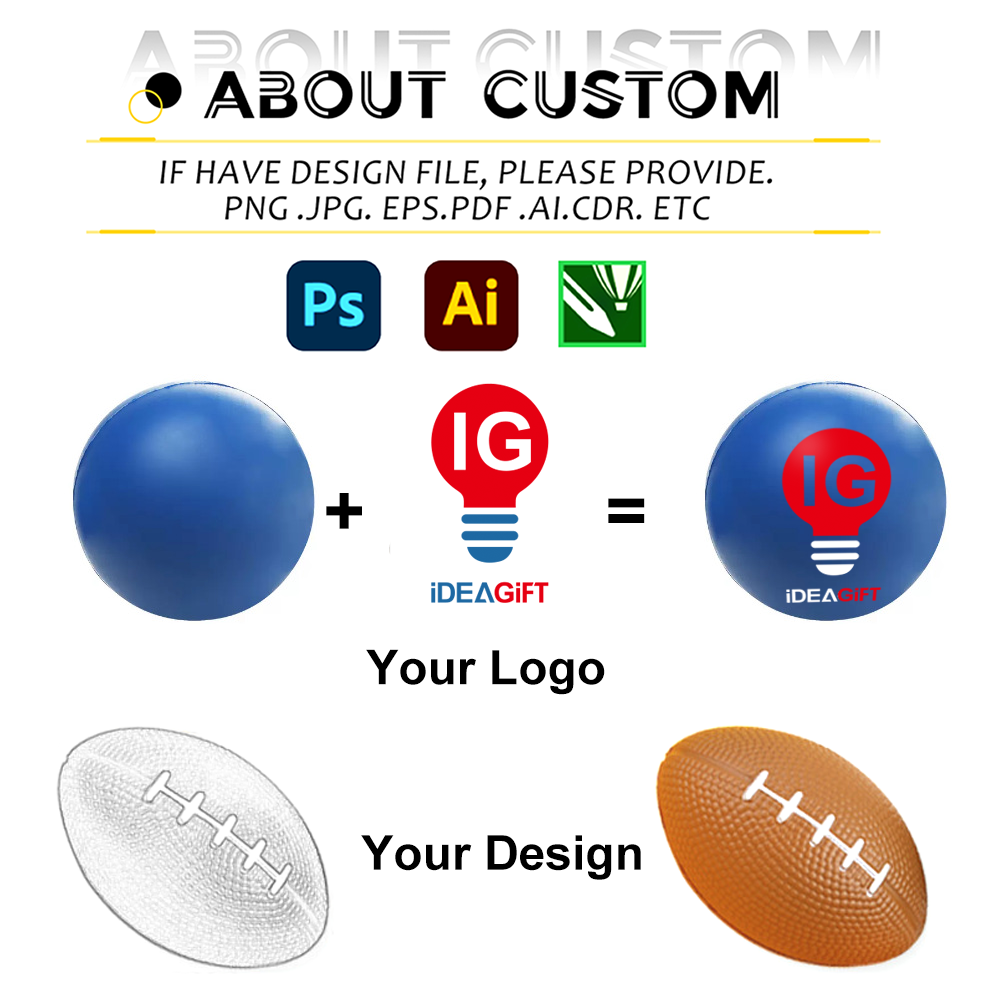 ABOUT CUSTOM
ABOUT CUSTOM

IF HAVE DESIGN FILE, PLEASE PROVIDE.
PNG .JPG. EPS.PDF .AI.CDR. ETC

Ps Ai

+ IG iDEAGiFT = IG iDEAGiFT

Your Logo

Your Design